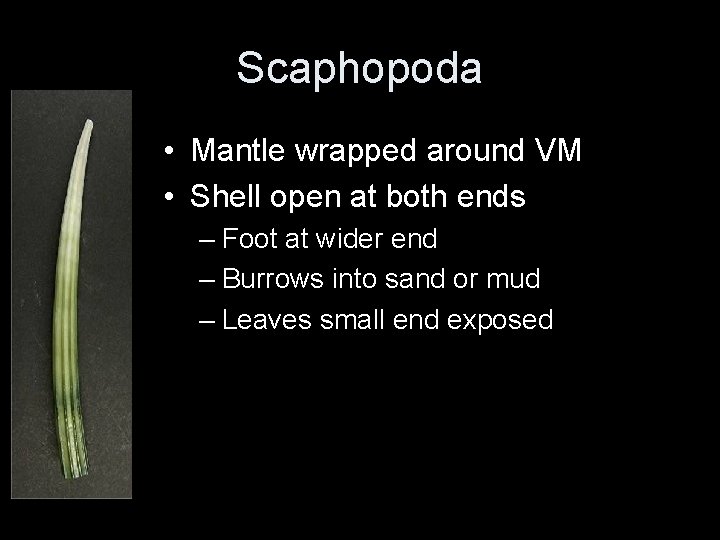 Scaphopoda

• Mantle wrapped around VM
• Shell open at both ends
– Foot at wider end
– Burrows into sand or mud
– Leaves small end exposed